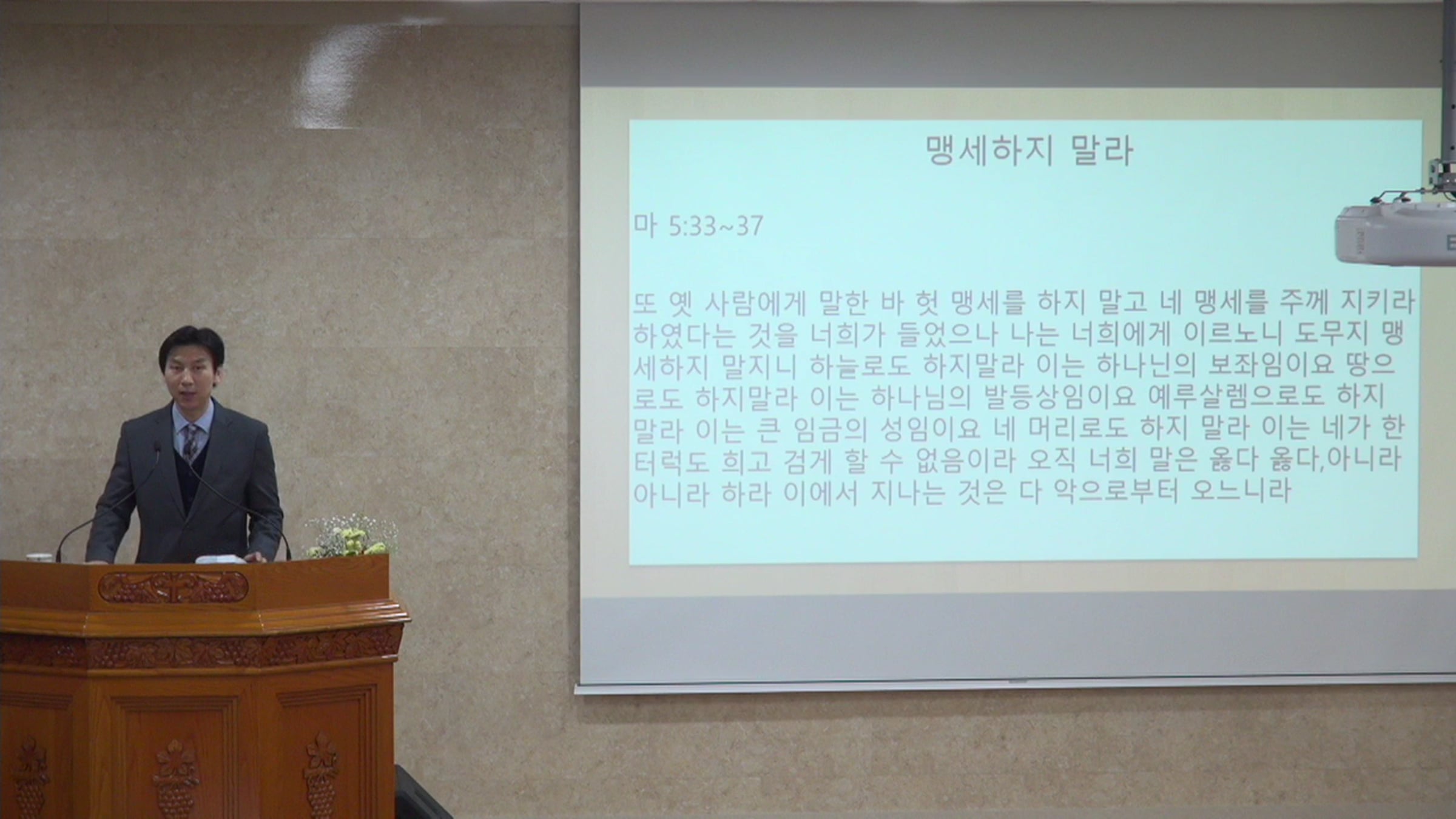 맹세하지 말라

마 5:33~37

또 옛 사람에게 말한 바 헛 맹세를 하지 말고 네 맹세를 주께 지키라 하였다는 것을 너희가 들었으나 나는 너희에게 이르노니 도무지 맹세하지 말지니 하늘로도 하지말라 이는 하나닌의 보좌임이요 땅으로도 하지말라 이는 하나님의 발등상임이요 예루살렘으로도 하지 말라 이는 큰 임금의 성임이요 네 머리로도 하지 말라 이는 네가 한 터럭도 희고 검게 할 수 없음이라 오직 너희 말은 옳다 옳다,아니라 아니라 하라 이에서 지나는 것은 다 악으로부터 오느니라